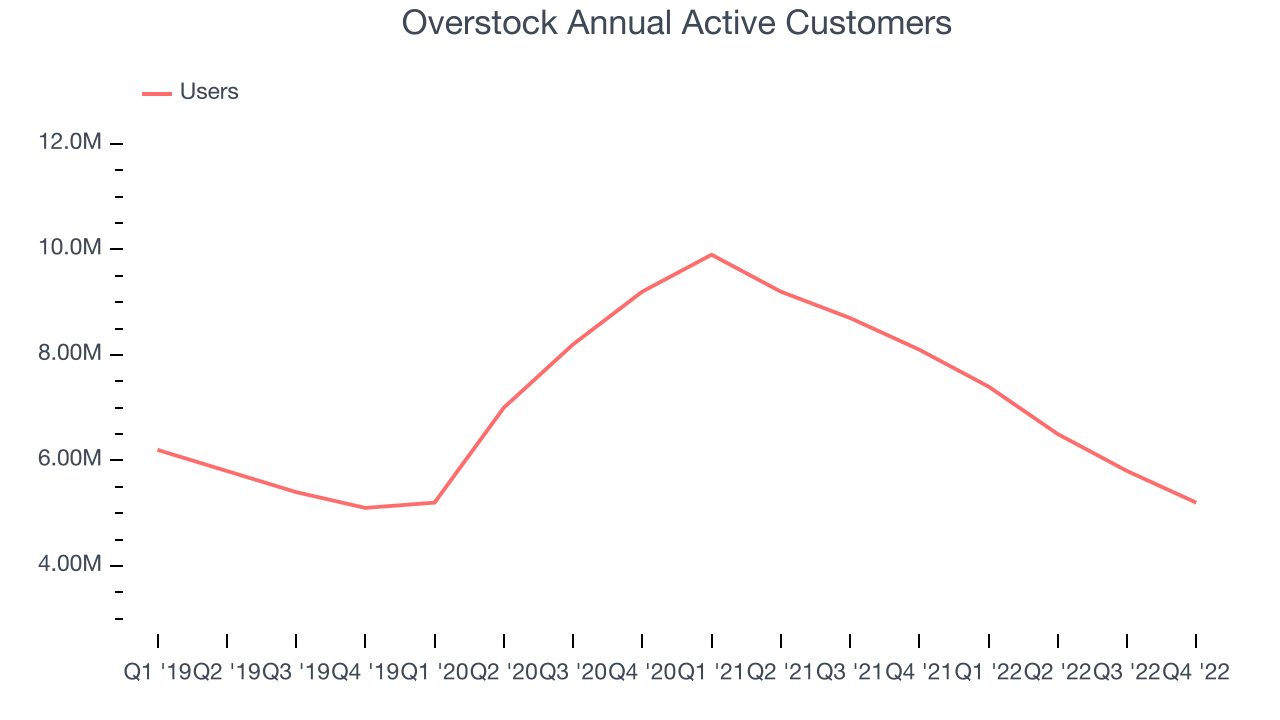 Overstock Annual Active Customers

Users

12.0M
10.0M
8.00M
6.00M
4.00M

Q1 '19
Q2 '19
Q3 '19
Q4 '19
Q1 '20
Q2 '20
Q3 '20
Q4 '20
Q1 '21
Q2 '21
Q3 '21
Q4 '21
Q1 '22
Q2 '22
Q3 '22
Q4 '22